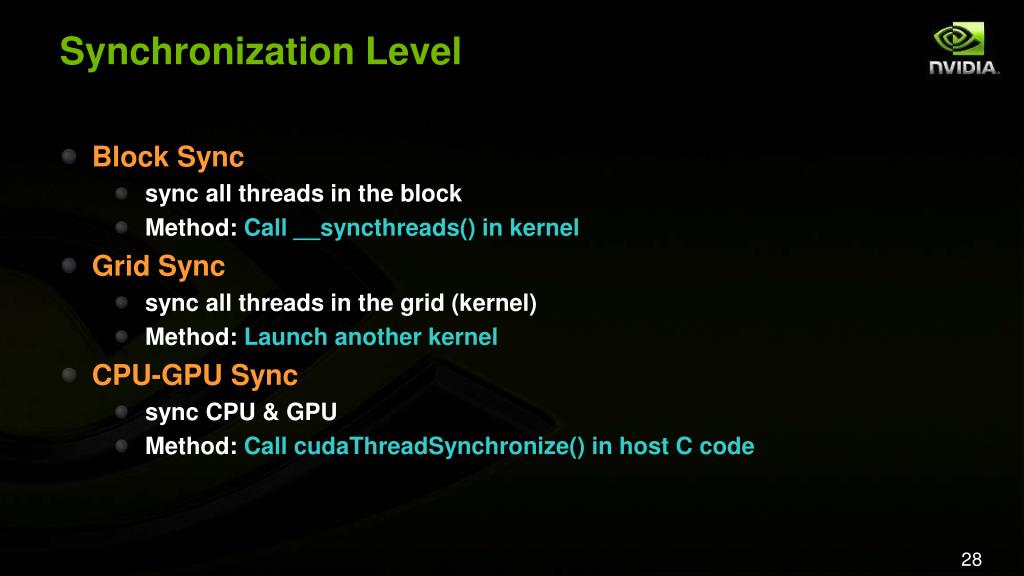 Synchronization Level

NVIDIA.

Block Sync
sync all threads in the block
Method: Call __syncthreads() in kernel

Grid Sync
sync all threads in the grid (kernel)
Method: Launch another kernel

CPU-GPU Sync
sync CPU & GPU
Method: Call cudaThreadSynchronize() in host C code

28